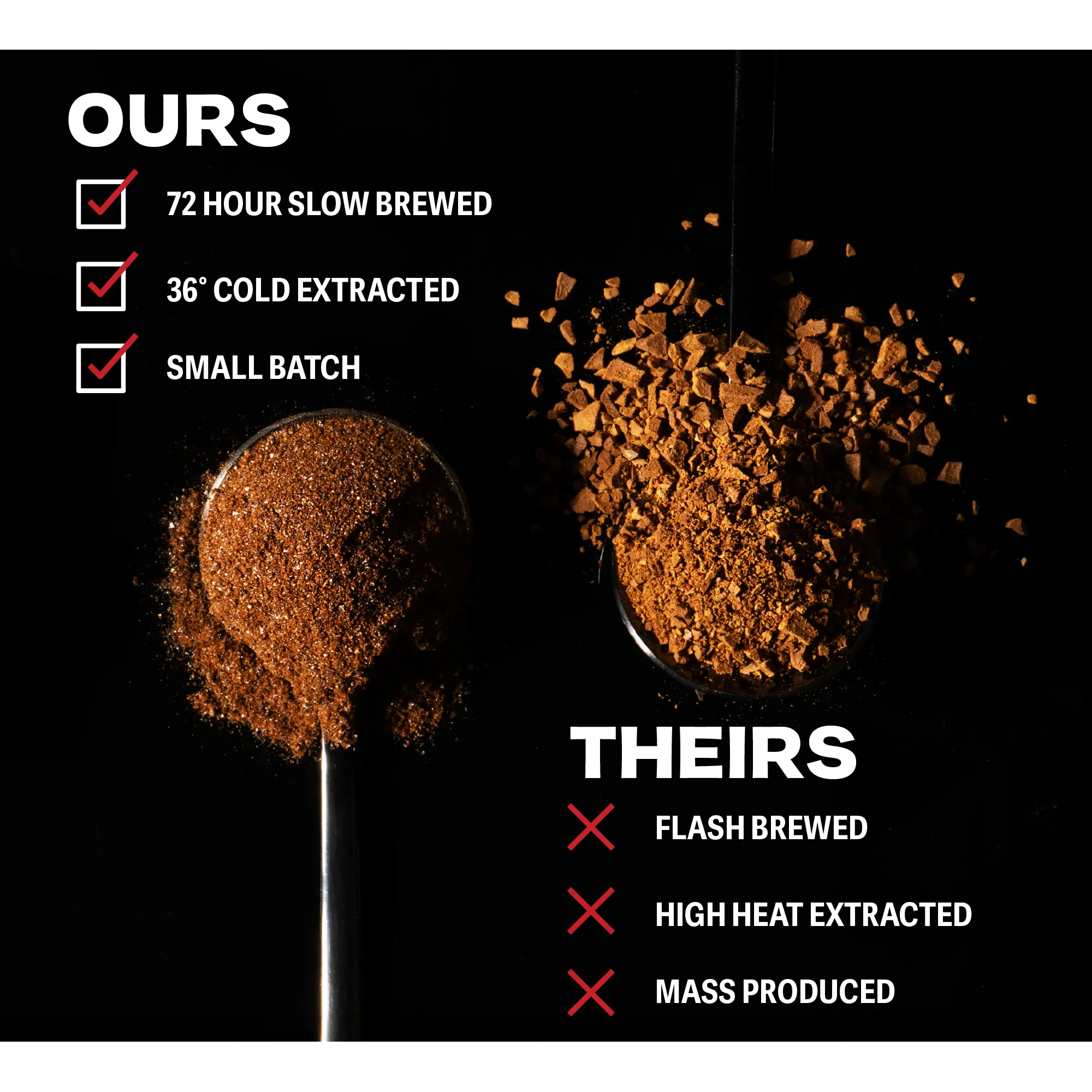 OURS

72 HOUR SLOW BREWED

36° COLD EXTRACTED

SMALL BATCH

THEIRS

FLASH BREWED

HIGH HEAT EXTRACTED

MASS PRODUCED